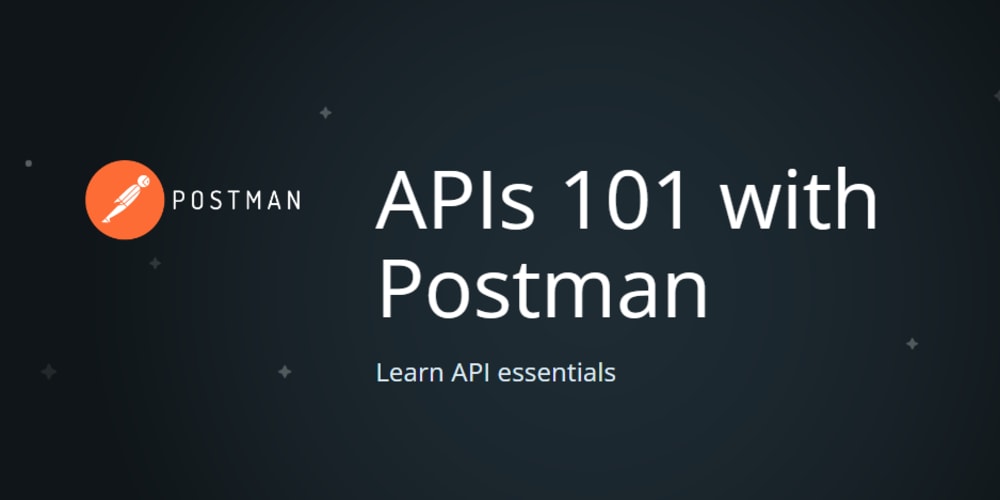 POSTMAN

APIs 101 with Postman

Learn API essentials